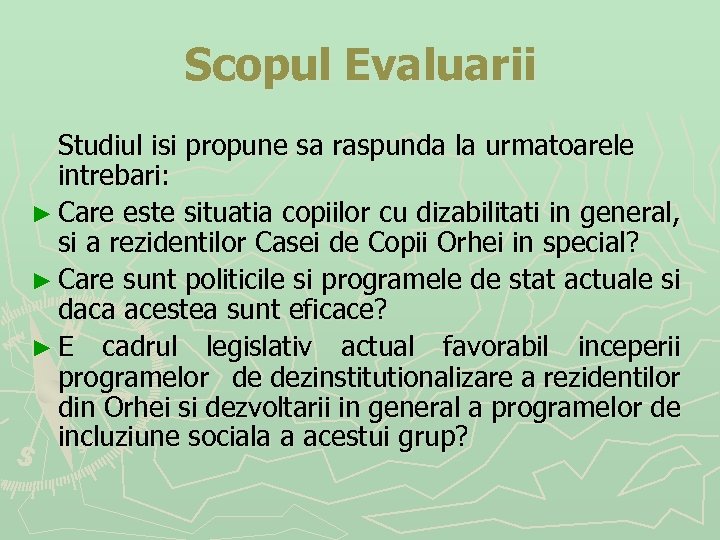 Scopul Evaluarii

Studiul isi propune sa raspunda la urmatoarele intrebari:

► Care este situatia copiilor cu dizabilitati in general, si a rezidentilor Casei de Copii Orhei in special?

► Care sunt politicile si programele de stat actuale si daca acestea sunt eficace?

► E cadrul legislativ actual favorabil inceperii programelor de dezinstitutionalizare a rezidentilor din Orhei si dezvoltarii in general a programelor de incluziune sociala a acestui grup?